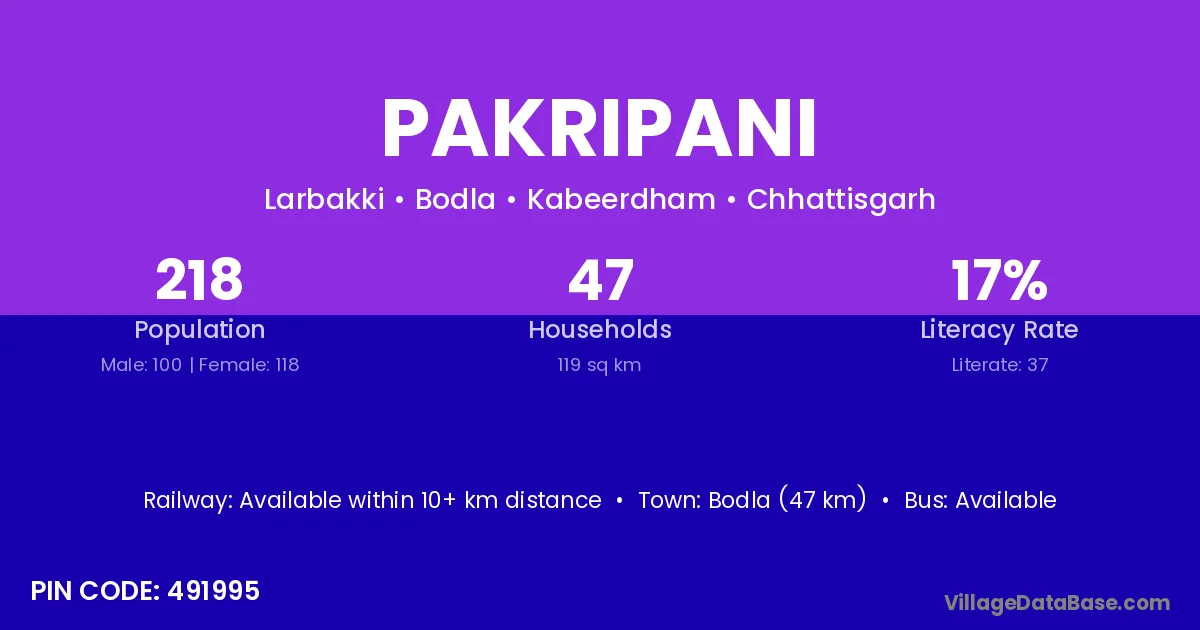 PAKRIPANI

Larbakki • Bodla • Kabeerdham • Chhattisgarh

218
Population
Male: 100 | Female: 118

47
Households
119 sq km

17%
Literacy Rate
Literate: 37

Railway: Available within 10+ km distance • Town: Bodla (47 km) • Bus: Available

PIN CODE: 491995

VillageDataBase.com